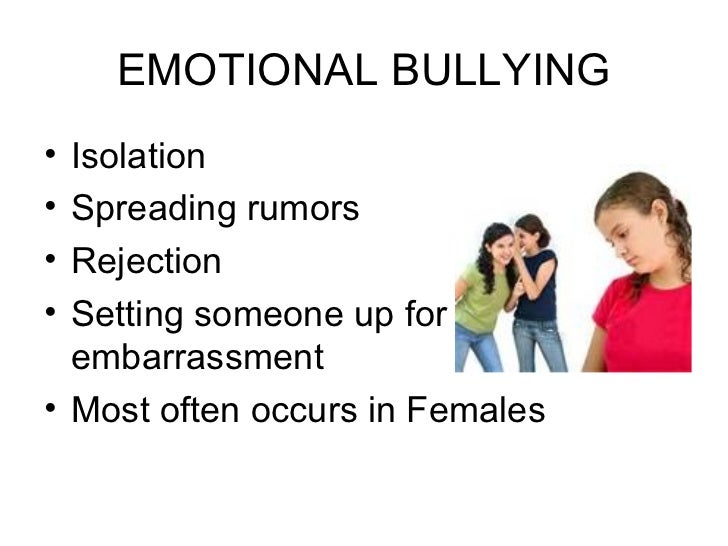 EMOTIONAL BULLYING

• Isolation
• Spreading rumors
• Rejection
• Setting someone up for embarrassment
• Most often occurs in Females